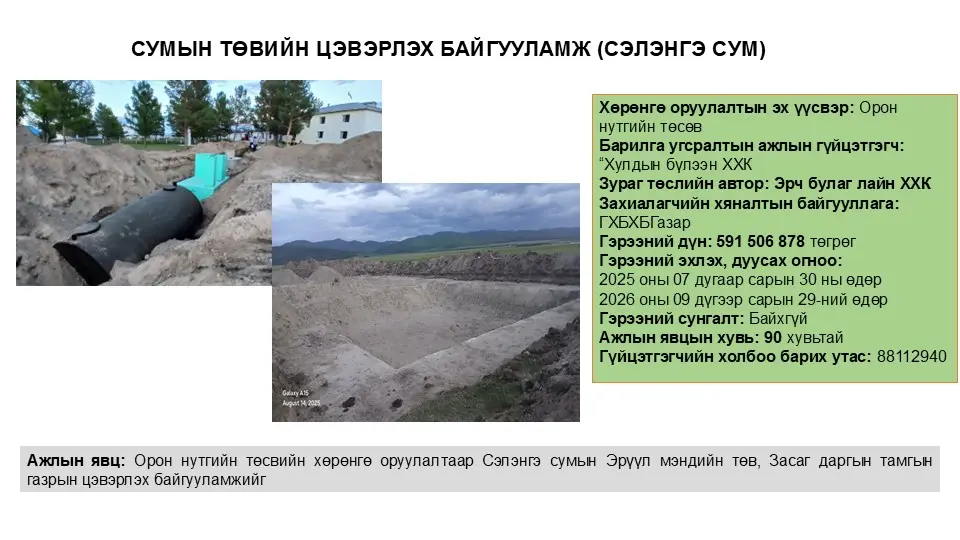 СУМЫН ТӨВИЙН ЦЭВЭРЛЭХ БАЙГУУЛАМЖ (СЭЛЭНГЭ СУМ)

Galaxy A15
August 14, 2025

Хөрөнгө оруулалтын эх үүсвэр: Орон нутгийн төсөв
Барилга угсралтын ажлын гүйцэтгэгч: "Хулдын бүлээн ХХК
Зураг төслийн автор: Эрч булаг лайн ХХК
Захиалагчийн хяналтын байгууллага: ГХБХБГазар
Гэрээний дүн: 591 506 878 төгрөг
Гэрээний эхлэх, дуусах огноо:
2025 оны 07 дугаар сарын 30 ны өдөр
2026 оны 09 дүгээр сарын 29-ний өдөр
Гэрээний сунгалт: Байхгүй
Ажлын явцын хувь: 90 хувьтай
Гүйцэтгэгчийн холбоо барих утас: 88112940

Ажлын явц: Орон нутгийн төсвийн хөрөнгө оруулалтаар Сэлэнгэ сумын Эрүүл мэндийн төв, Засаг даргын тамгын газрын цэвэрлэх байгууламжийг